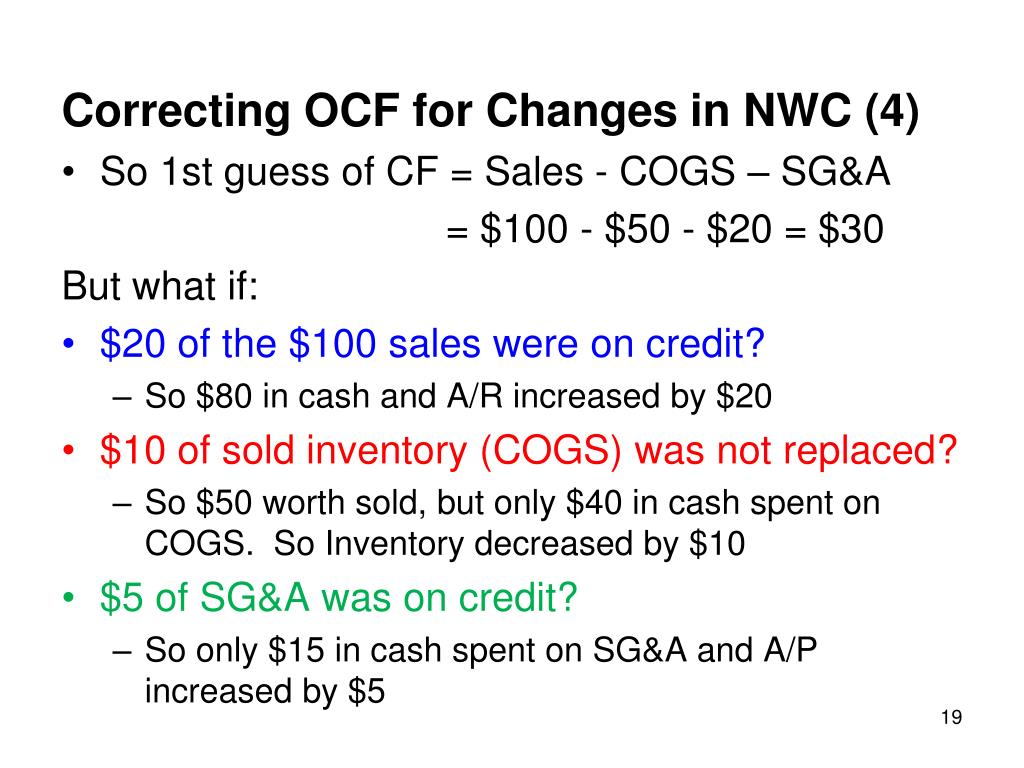 Correcting OCF for Changes in NWC (4)

• So 1st guess of CF = Sales - COGS – SG&A
= \$100 - \$50 - \$20 = \$30

But what if:

• \$20 of the \$100 sales were on credit?
– So \$80 in cash and A/R increased by \$20

• \$10 of sold inventory (COGS) was not replaced?
– So \$50 worth sold, but only \$40 in cash spent on COGS. So Inventory decreased by \$10

• \$5 of SG&A was on credit?
– So only \$15 in cash spent on SG&A and A/P increased by \$5

19